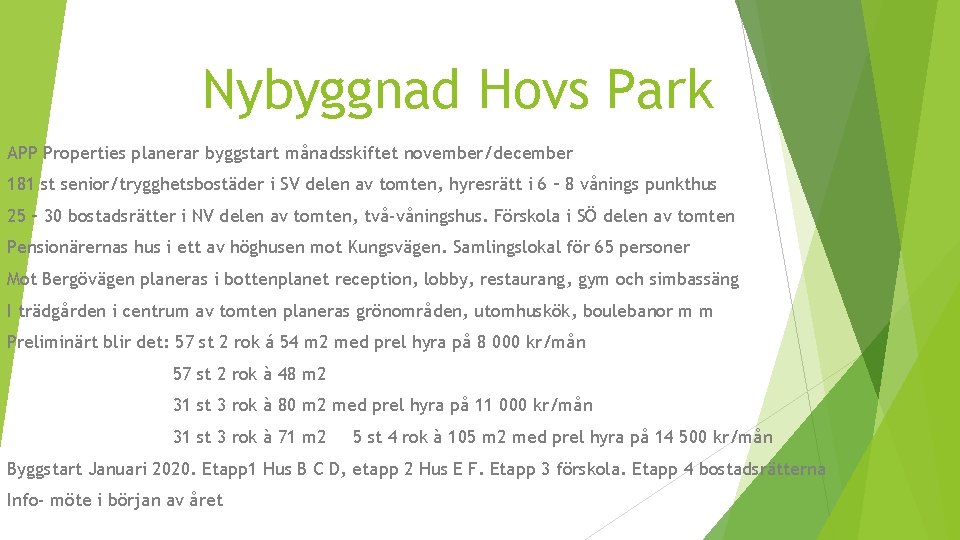 Nybyggnad Hovs Park

APP Properties planerar byggstart månadsskiftet november/december

181 st senior/trygghetsbostäder i SV delen av tomten, hyresrätt i 6 – 8 vånings punkthus

25 – 30 bostadsrätter i NV delen av tomten, två-våningshus. Förskola i SÖ delen av tomten

Pensionärernas hus i ett av höghusen mot Kungsvägen. Samlingslokal för 65 personer

Mot Bergövägen planeras i bottenplanet reception, lobby, restaurang, gym och simbassäng

I trädgården i centrum av tomten planeras grönområden, utomhuskök, boulebanor m m

Preliminärt blir det: 57 st 2 rok á 54 m2 med prel hyra på 8 000 kr/mån

57 st 2 rok à 48 m2

31 st 3 rok à 80 m2 med prel hyra på 11 000 kr/mån

31 st 3 rok à 71 m2 5 st 4 rok à 105 m2 med prel hyra på 14 500 kr/mån

Byggstart Januari 2020. Etapp1 Hus B C D, etapp 2 Hus E F. Etapp 3 förskola. Etapp 4 bostadsrätterna

Info- möte i början av året